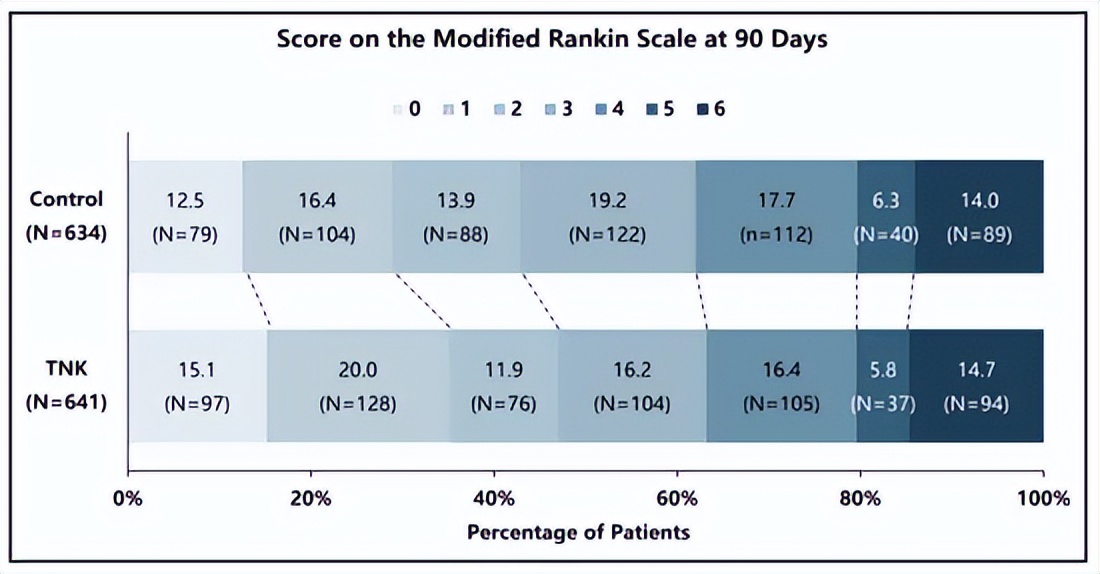 Score on the Modified Rankin Scale at 90 Days

0 1 2 3 4 5 6

Control (N=634)

12.5 (N=79)
16.4 (N=104)
13.9 (N=88)
19.2 (N=122)
17.7 (n=112)
6.3 (N=40)
14.0 (N=89)

TNK (N=641)

15.1 (N=97)
20.0 (N=128)
11.9 (N=76)
16.2 (N=104)
16.4 (N=105)
5.8 (N=37)
14.7 (N=94)

0% 20% 40% 60% 80% 100%

Percentage of Patients